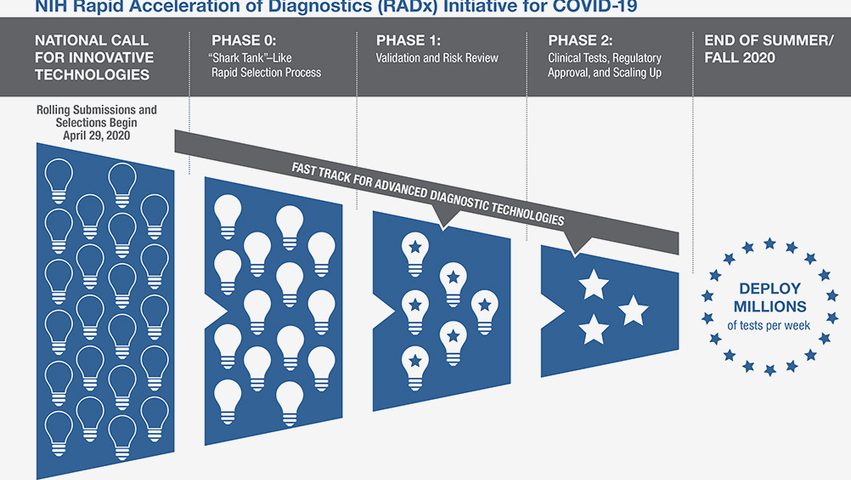 NIH Rapid Acceleration of Diagnostics (RADx) Initiative for COVID-19

NATIONAL CALL FOR INNOVATIVE TECHNOLOGIES

PHASE 0:
"Shark Tank"–Like Rapid Selection Process

PHASE 1:
Validation and Risk Review

PHASE 2:
Clinical Tests, Regulatory Approval, and Scaling Up

END OF SUMMER/ FALL 2020

Rolling Submissions and Selections Begin April 29, 2020

FAST TRACK FOR ADVANCED DIAGNOSTIC TECHNOLOGIES

DEPLOY MILLIONS of tests per week